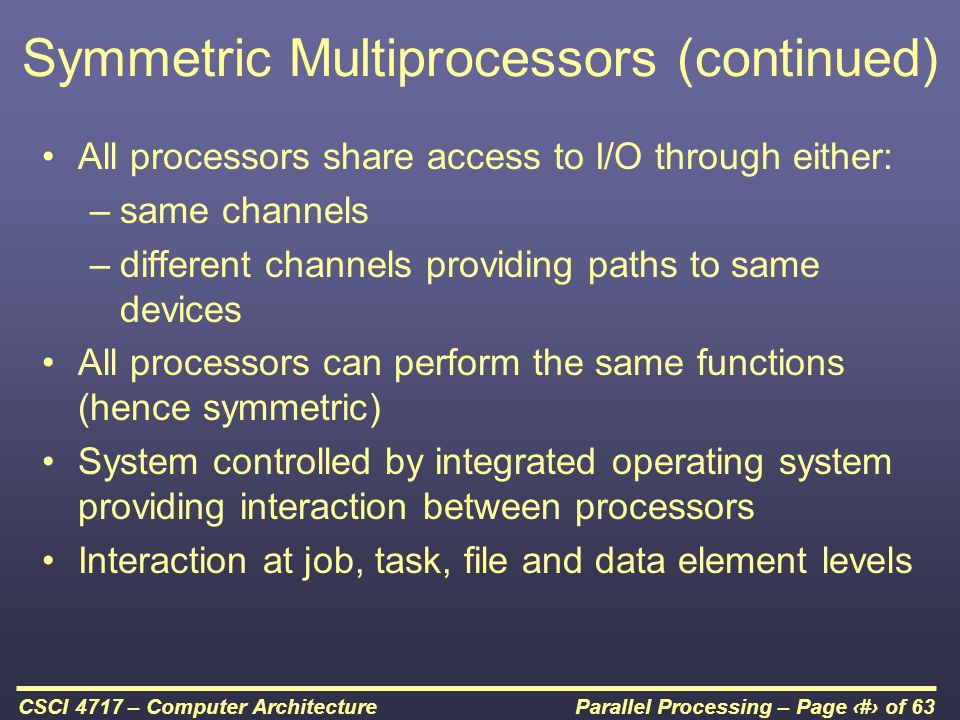 Symmetric Multiprocessors (continued)

• All processors share access to I/O through either:
 – same channels
 – different channels providing paths to same devices
• All processors can perform the same functions (hence symmetric)
• System controlled by integrated operating system providing interaction between processors
• Interaction at job, task, file and data element levels

CSCI 4717 – Computer Architecture

Parallel Processing – Page ‹#› of 63